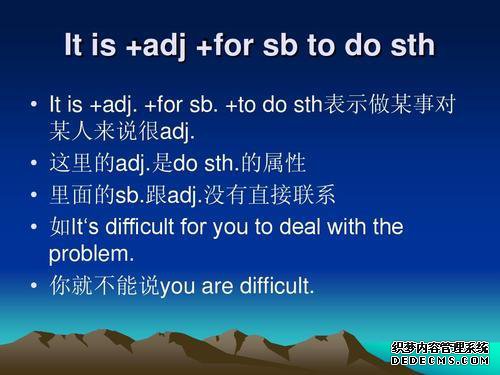 It is +adj +for sb to do sth

• It is +adj. +for sb. +to do sth表示做某事对某人来说很adj.
• 这里的adj.是do sth.的属性
• 里面的sb.跟adj.没有直接联系
• 如It‘s difficult for you to deal with the problem.
• 你就不能说you are difficult.

织梦内容管理系统
DEDECMS.COM